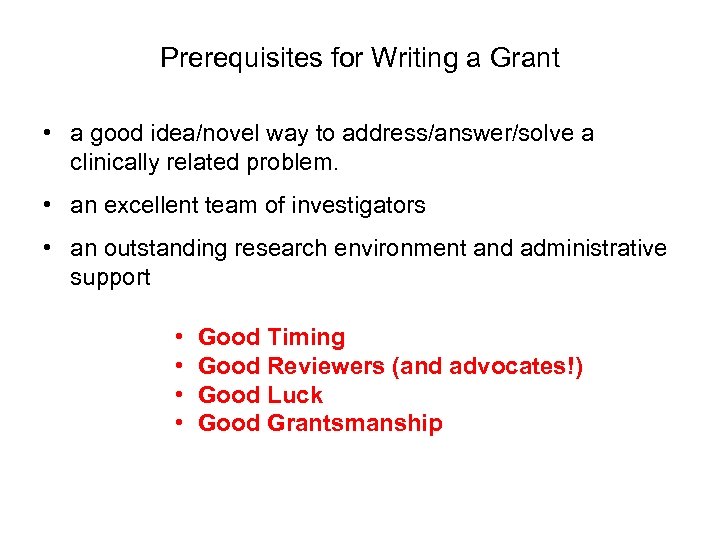 Prerequisites for Writing a Grant

• a good idea/novel way to address/answer/solve a clinically related problem.

• an excellent team of investigators

• an outstanding research environment and administrative support

• Good Timing
• Good Reviewers (and advocates!)
• Good Luck
• Good Grantsmanship